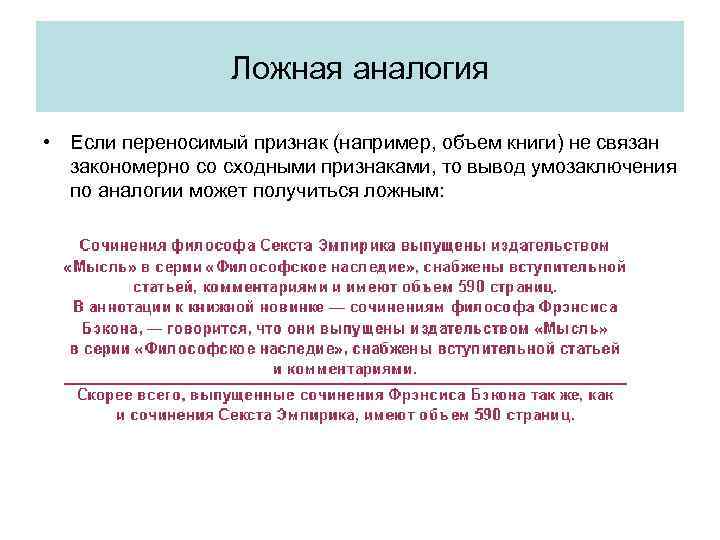 Ложная аналогия

• Если переносимый признак (например, объем книги) не связан закономерно со сходными признаками, то вывод умозаключения по аналогии может получиться ложным:

Сочинения философа Секста Эмпирика выпущены издательством «Мысль» в серии «Философское наследие», снабжены вступительной статьей, комментариями и имеют объем 590 страниц.
В аннотации к книжной новинке — сочинениям философа Фрэнсиса Бэкона, — говорится, что они выпущены издательством «Мысль» в серии «Философское наследие», снабжены вступительной статьей и комментариями.

Скорее всего, выпущенные сочинения Фрэнсиса Бэкона так же, как и сочинения Секста Эмпирика, имеют объем 590 страниц.